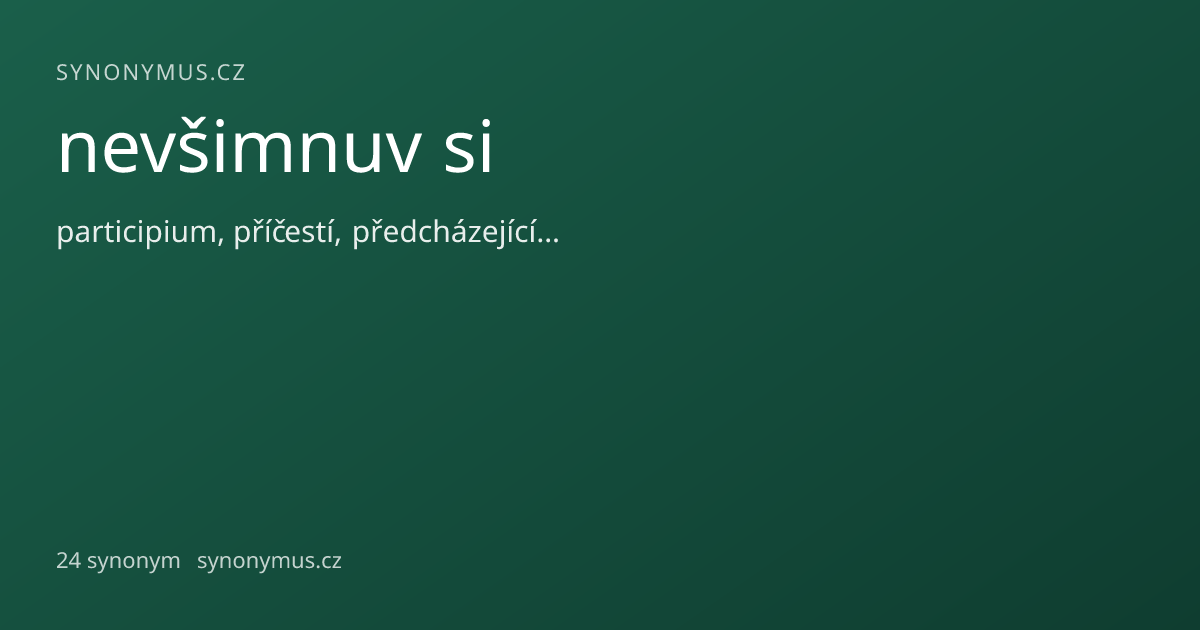 SYNONYMUS.CZ

nevšimnuv si

participium, příčestí, předcházející...

24 synonym synonymus.cz